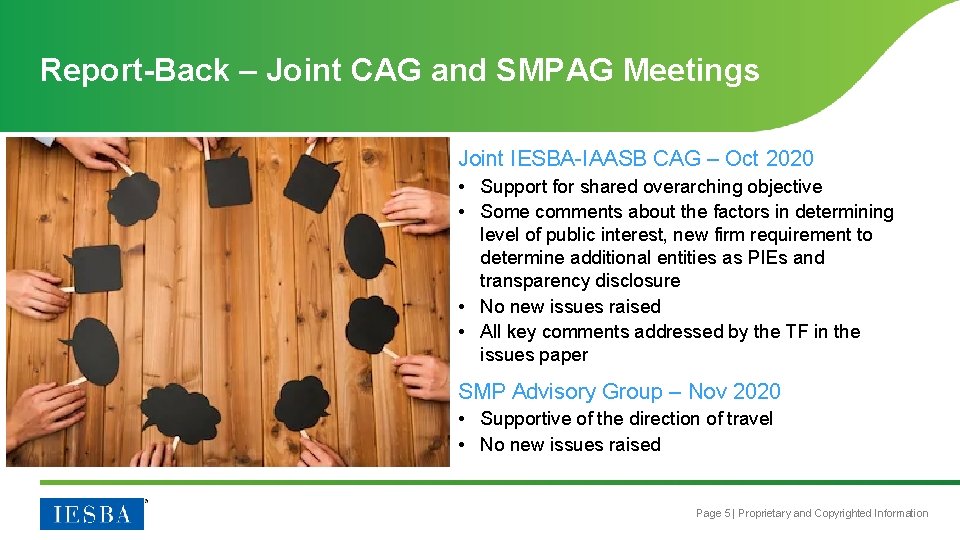 Report-Back – Joint CAG and SMPAG Meetings

Joint IESBA-IAASB CAG – Oct 2020

• Support for shared overarching objective
• Some comments about the factors in determining level of public interest, new firm requirement to determine additional entities as PIEs and transparency disclosure
• No new issues raised
• All key comments addressed by the TF in the issues paper

SMP Advisory Group – Nov 2020

• Supportive of the direction of travel
• No new issues raised

IESBA

Page 5 | Proprietary and Copyrighted Information